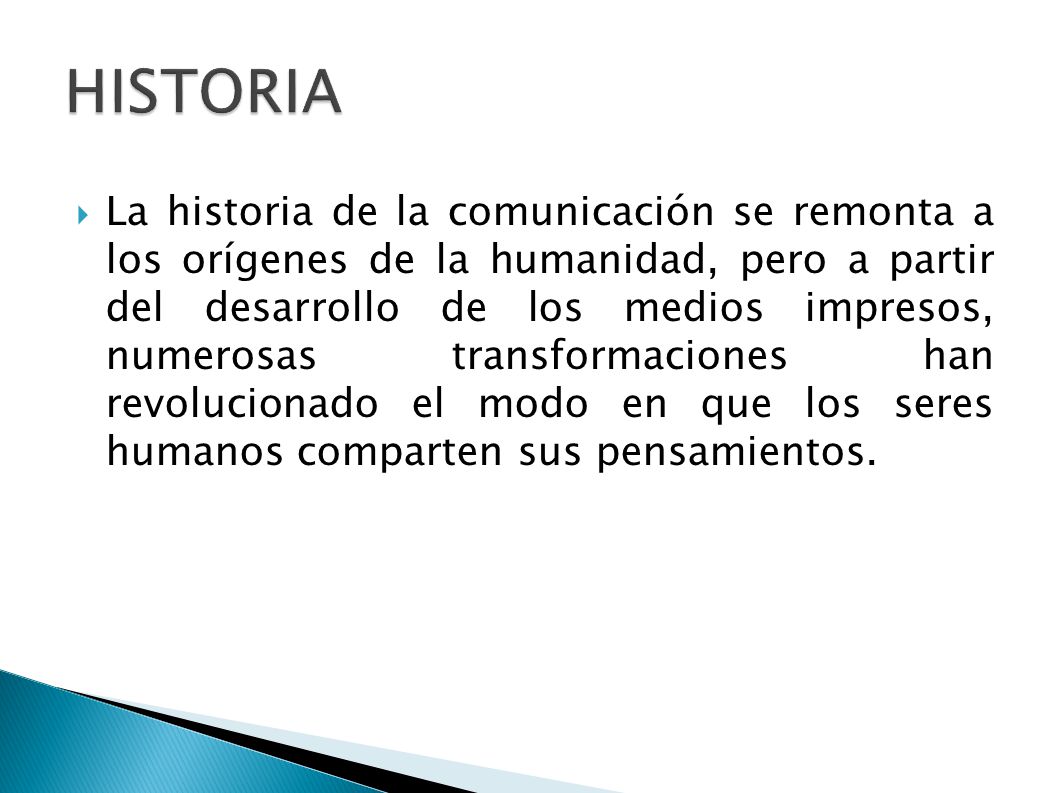 HISTORIA

La historia de la comunicación se remonta a los orígenes de la humanidad, pero a partir del desarrollo de los medios impresos, numerosas transformaciones han revolucionado el modo en que los seres humanos comparten sus pensamientos.